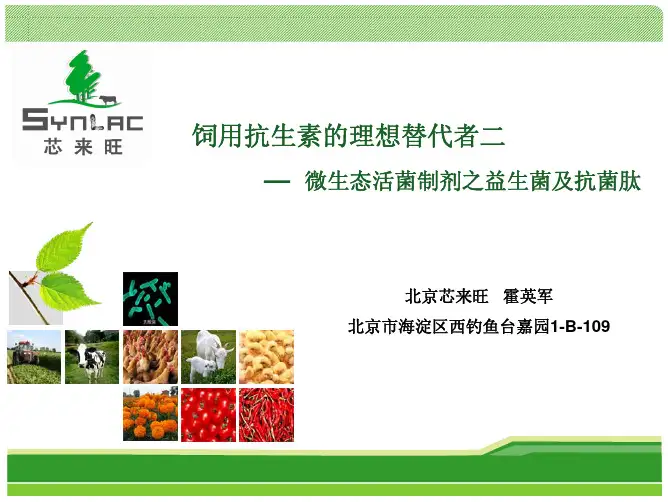 SYNLAC
芯来旺

饲用抗生素的理想替代者二

— 微生态活菌制剂之益生菌及抗菌肽

北京芯来旺　霍英军

北京市海淀区西钓鱼台嘉园1-B-109